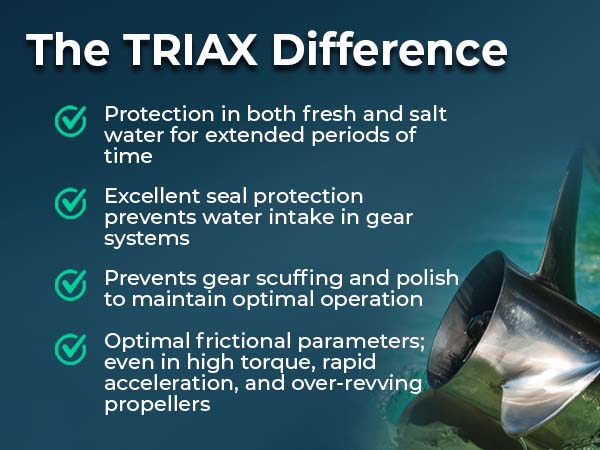 The TRIAX Difference

Protection in both fresh and salt water for extended periods of time

Excellent seal protection prevents water intake in gear systems

Prevents gear scuffing and polish to maintain optimal operation

Optimal frictional parameters; even in high torque, rapid acceleration, and over-revving propellers